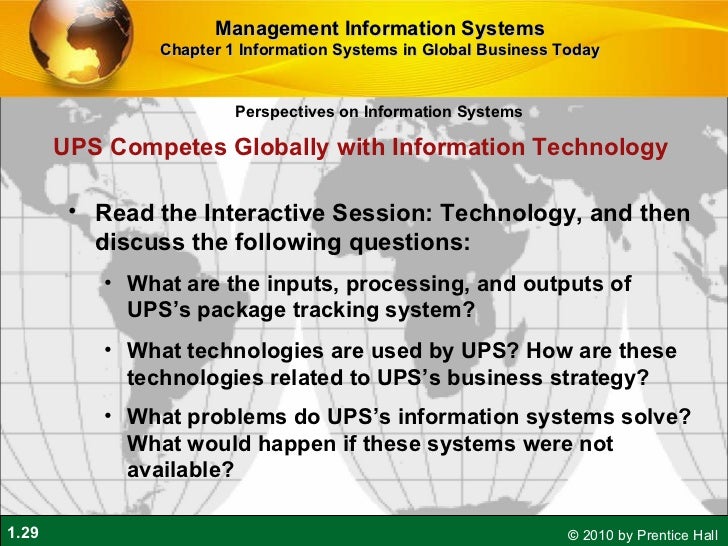 Management Information Systems
Chapter 1 Information Systems in Global Business Today

Perspectives on Information Systems

UPS Competes Globally with Information Technology

• Read the Interactive Session: Technology, and then discuss the following questions:

• What are the inputs, processing, and outputs of UPS's package tracking system?

• What technologies are used by UPS? How are these technologies related to UPS's business strategy?

• What problems do UPS's information systems solve? What would happen if these systems were not available?

1.29

© 2010 by Prentice Hall